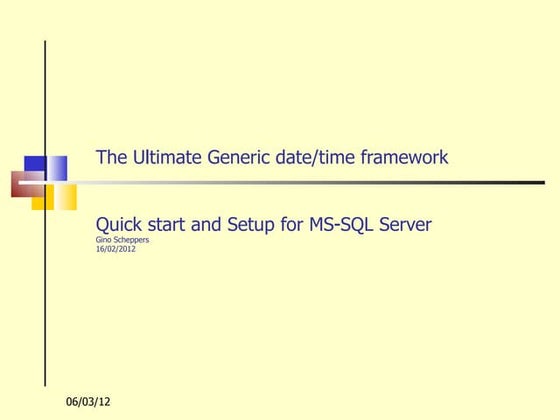 The Ultimate Generic date/time framework

Quick start and Setup for MS-SQL Server
Gino Scheppers
16/02/2012

06/03/12